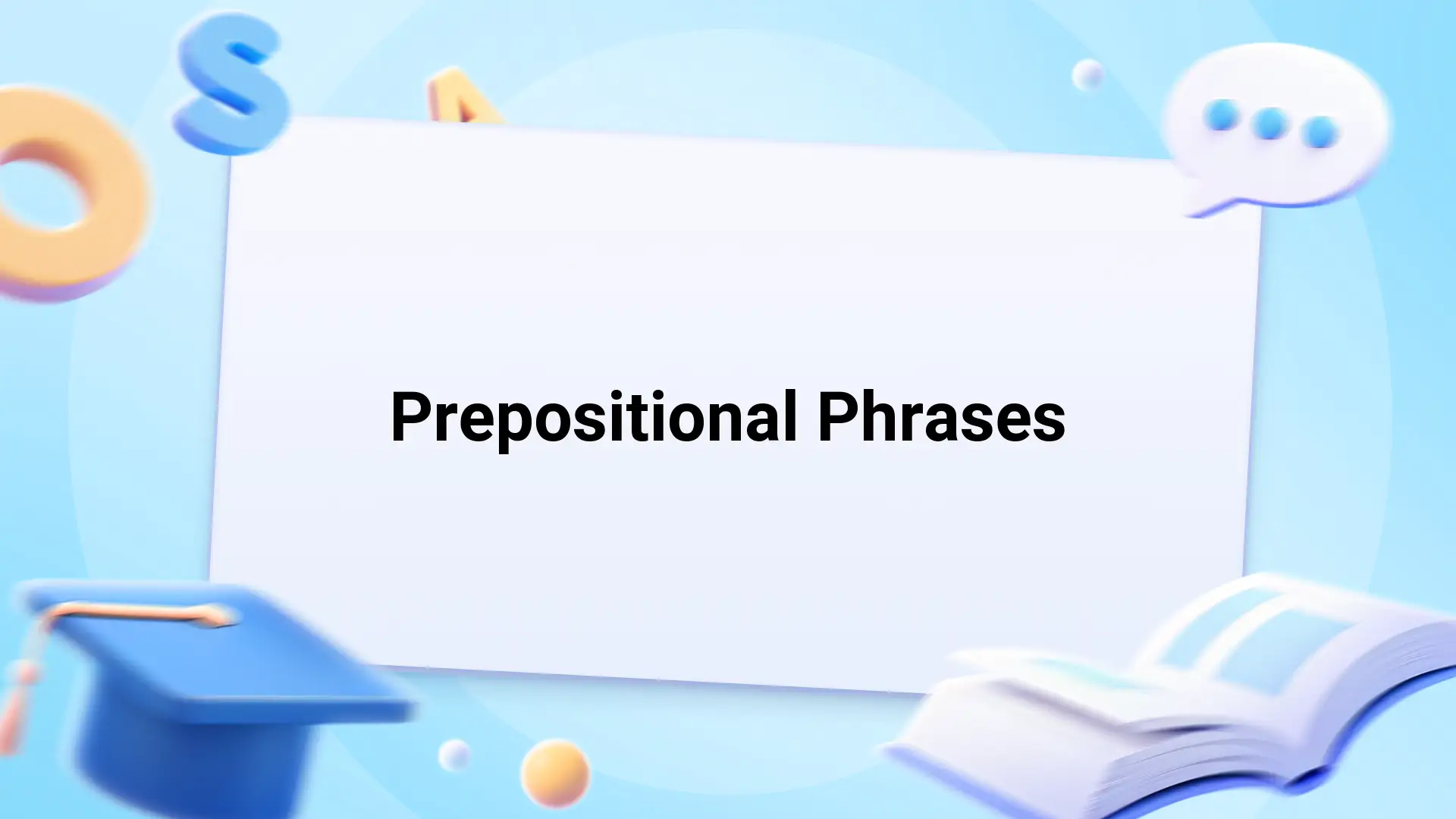 Prepositional Phrases